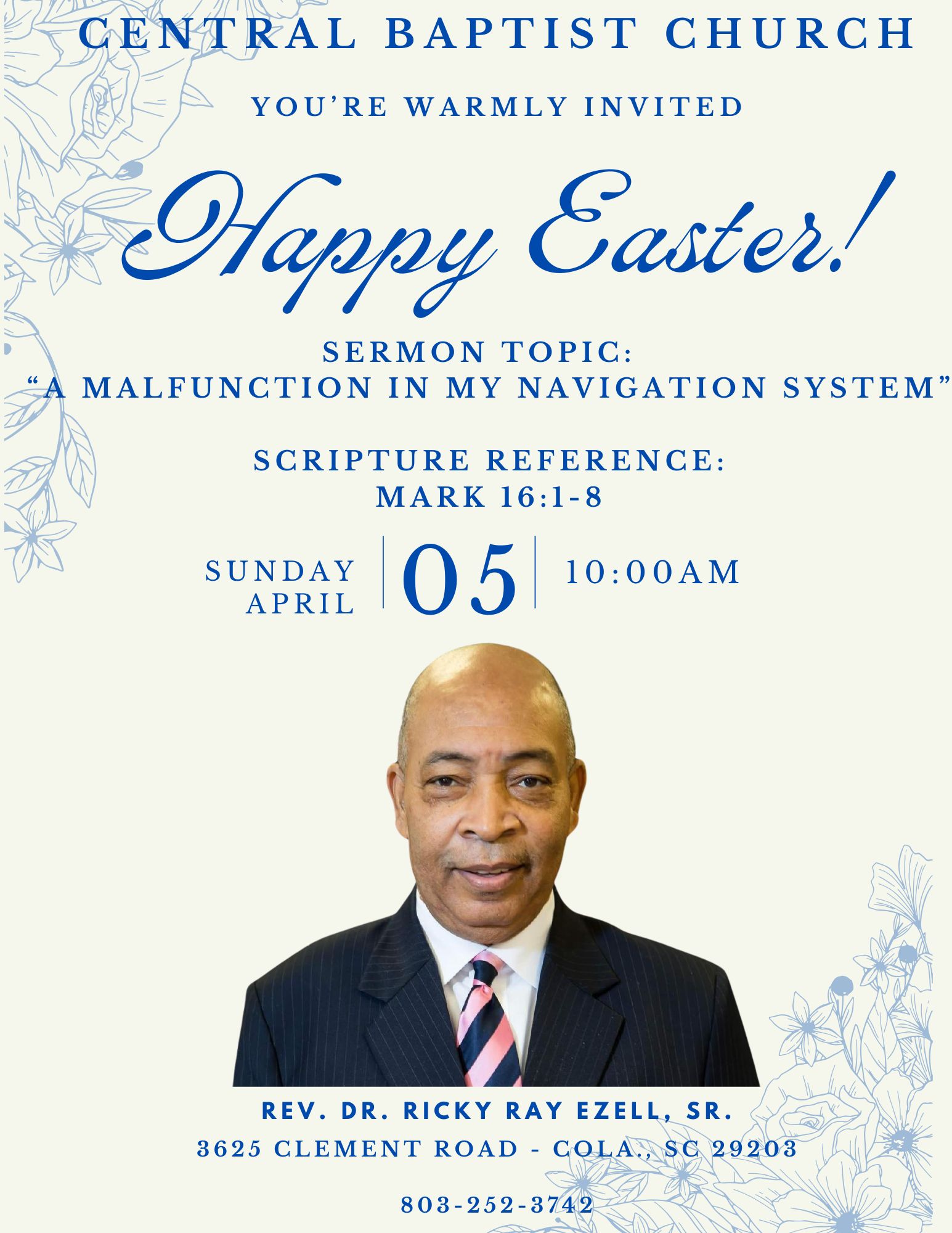 CENTRAL BAPTIST CHURCH

YOU'RE WARMLY INVITED

Happy Easter!

SERMON TOPIC:
"A MALFUNCTION IN MY NAVIGATION SYSTEM"

SCRIPTURE REFERENCE:
MARK 16:1-8

SUNDAY
APRIL

05

10:00AM

REV. DR. RICKY RAY EZELL, SR.

3625 CLEMENT ROAD - COLA., SC 29203

803-252-3742